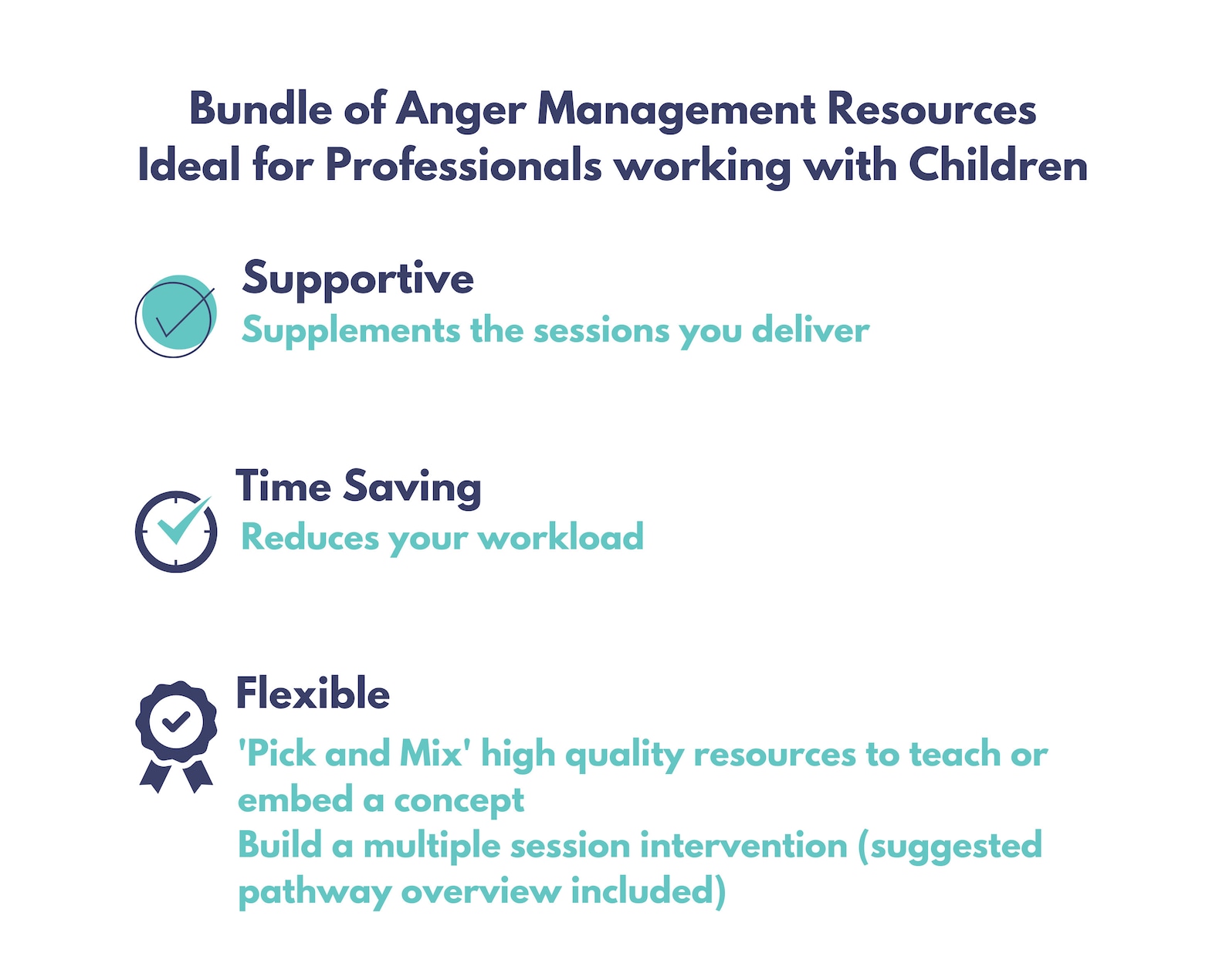 Bundle of Anger Management Resources
Ideal for Professionals working with Children

Supportive
Supplements the sessions you deliver

Time Saving
Reduces your workload

Flexible
'Pick and Mix' high quality resources to teach or embed a concept
Build a multiple session intervention (suggested pathway overview included)